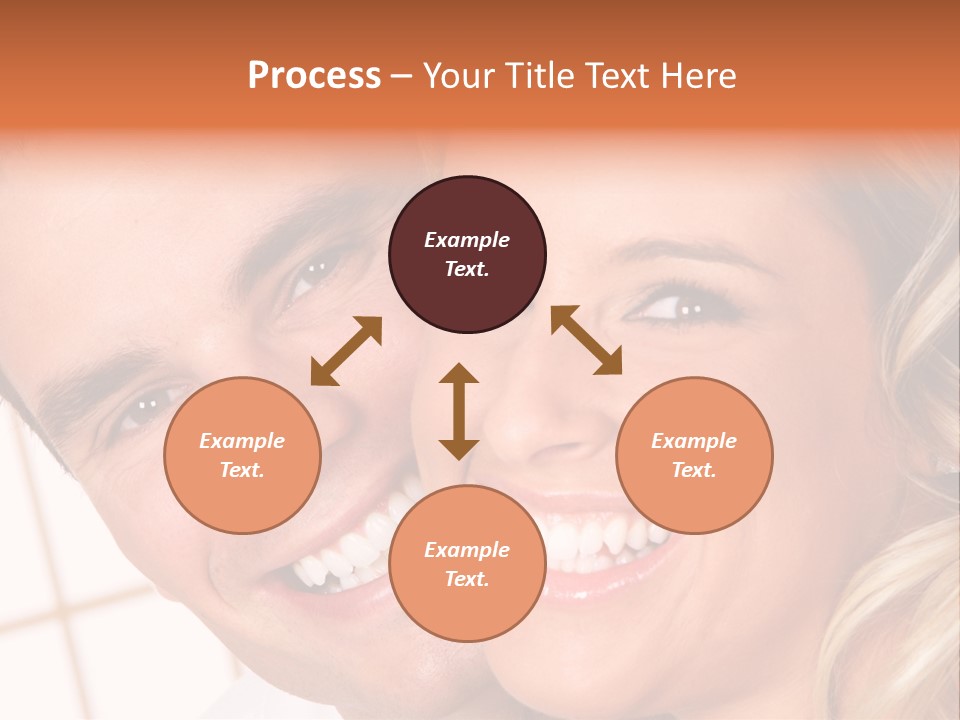 Process – Your Title Text Here

Example Text.

Example Text.

Example Text.

Example Text.